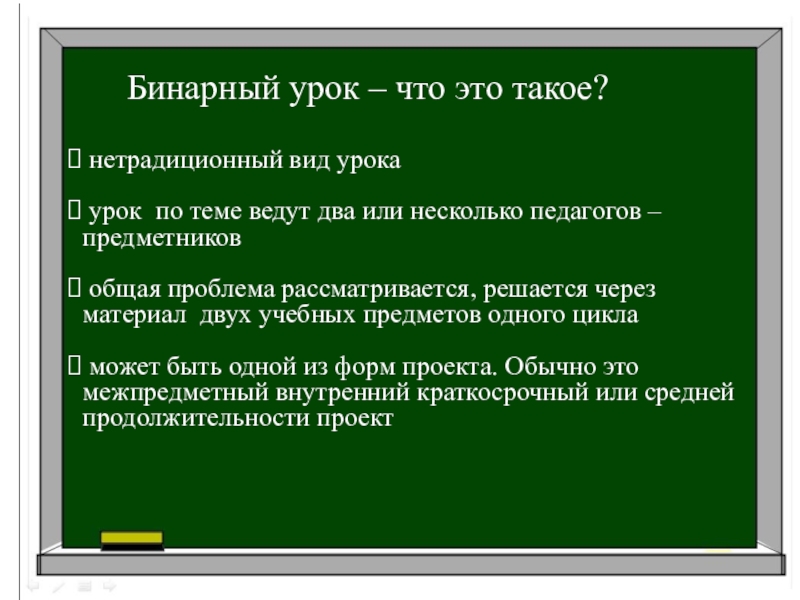 Бинарный урок – что это такое?

 нетрадиционный вид урока

 урок по теме ведут два или несколько педагогов – предметников

 общая проблема рассматривается, решается через материал двух учебных предметов одного цикла

 может быть одной из форм проекта. Обычно это межпредметный внутренний краткосрочный или средней продолжительности проект